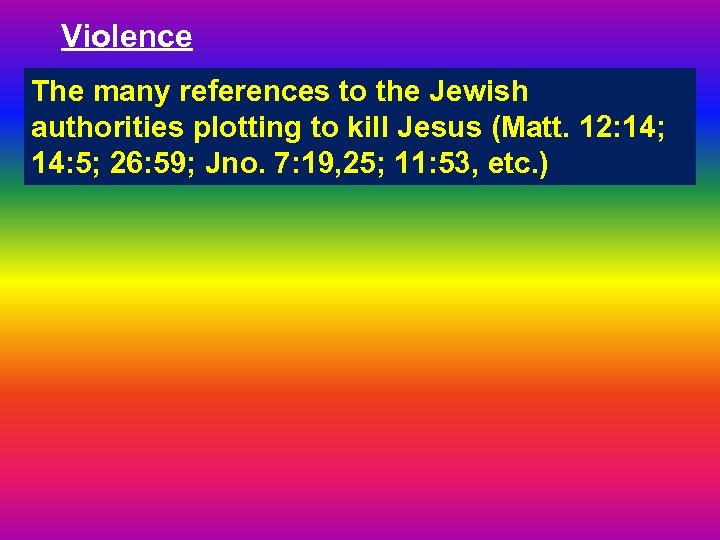 Violence

The many references to the Jewish authorities plotting to kill Jesus (Matt. 12:14; 14:5; 26:59; Jno. 7:19,25; 11:53, etc.)